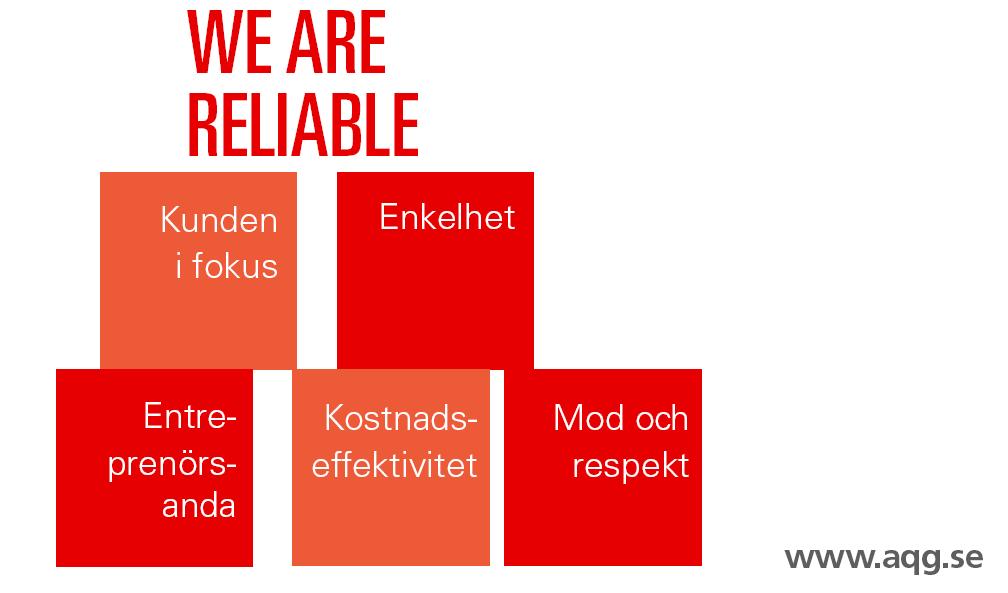 WE ARE RELIABLE

Kunden i fokus

Enkelhet

Entreprenörsanda

Kostnadseffektivitet

Mod och respekt

www.aqg.se